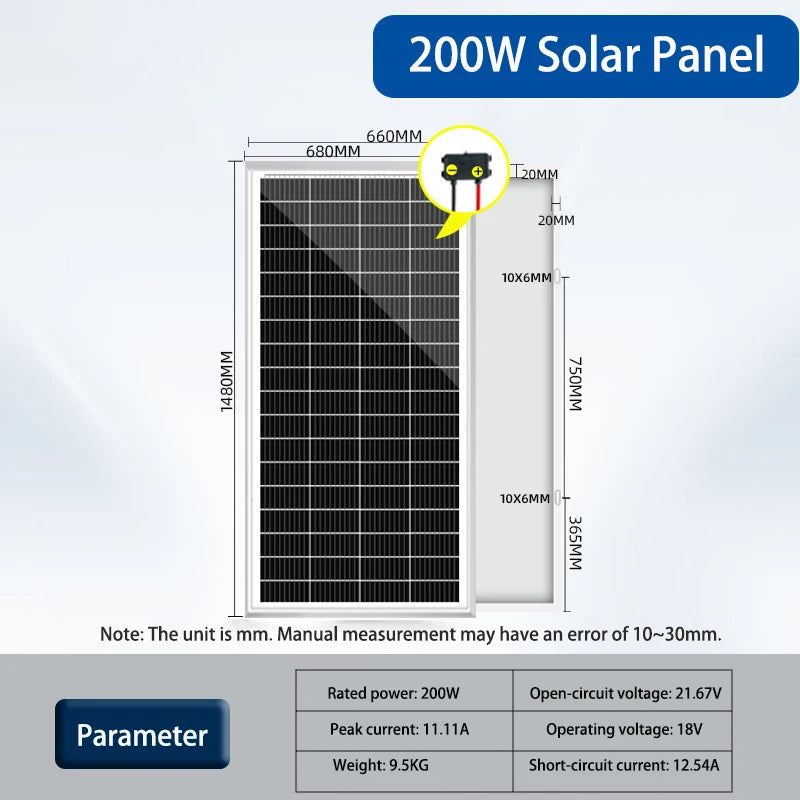 200W Solar Panel

660MM

680MM

20MM

20MM

10X6MM

1480MM

750MM

10X6MM

365MM

Note: The unit is mm. Manual measurement may have an error of 10~30mm.

Parameter

| Rated power: 200W | Open-circuit voltage: 21.67V |
|---|---|
| Peak current: 11.11A | Operating voltage: 18V |
| Weight: 9.5KG | Short-circuit current: 12.54A |